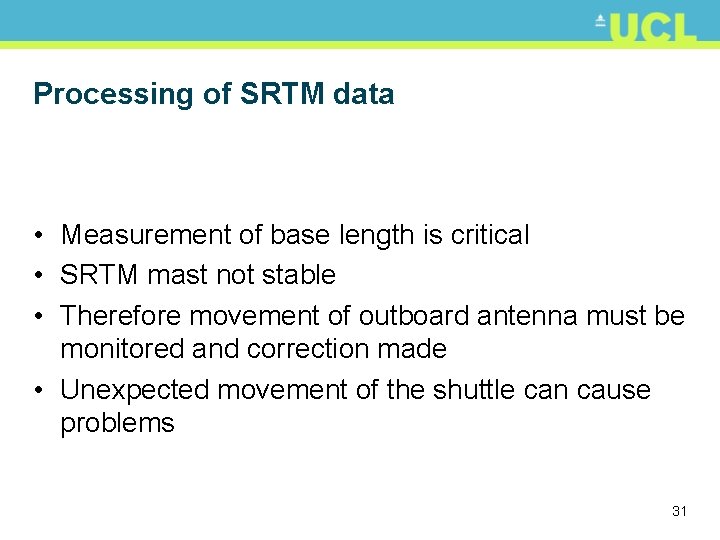 UCL

Processing of SRTM data

• Measurement of base length is critical
• SRTM mast not stable
• Therefore movement of outboard antenna must be monitored and correction made
• Unexpected movement of the shuttle can cause problems

31